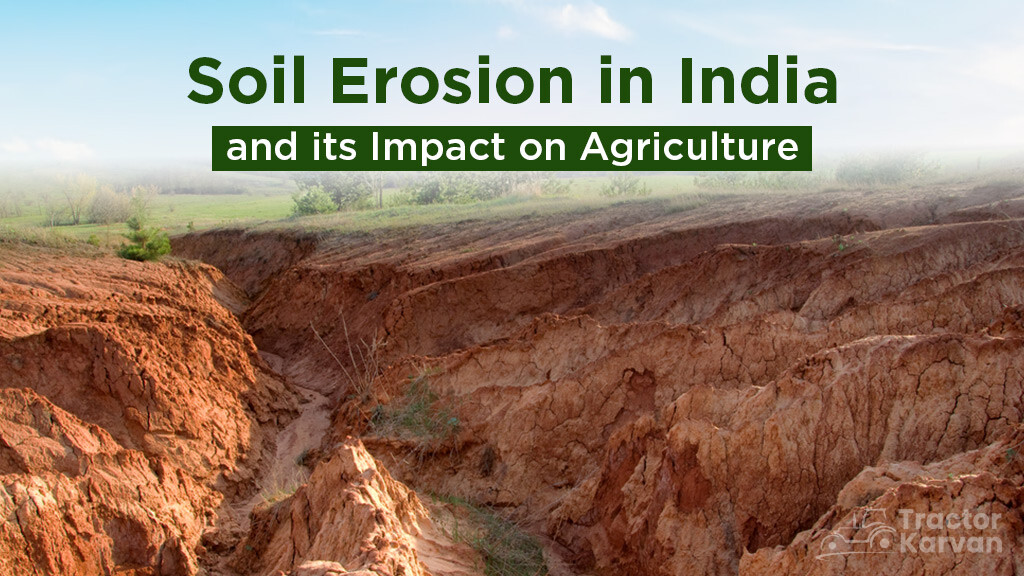 Soil Erosion in India

and its Impact on Agriculture

Tractor Karvan